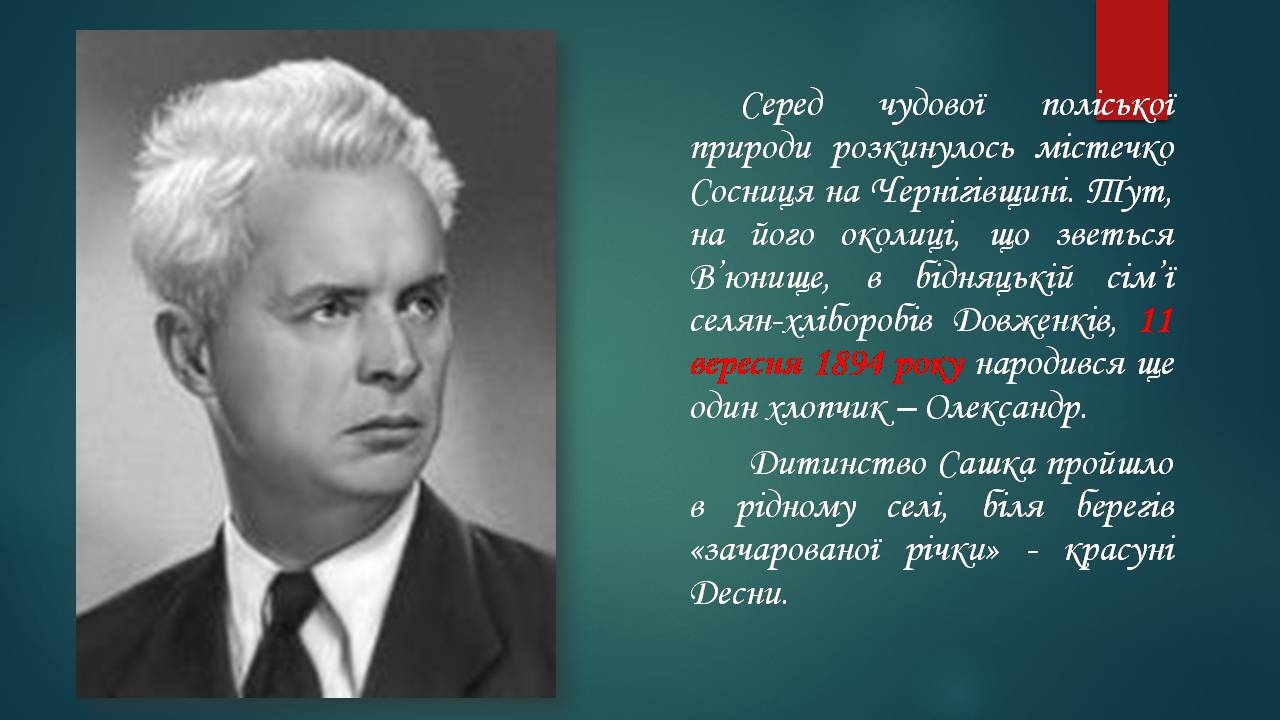 Серед чудової поліської природи розкинулось містечко Сосниця на Чернігівщині. Тут, на його околиці, що зветься В’юнище, в бідняцькій сім’ї селян-хліборобів Довженків, 11 вересня 1894 року народився ще один хлопчик – Олександр.

Дитинство Сашка пройшло в рідному селі, біля берегів «зачарованої річки» - красуні Десни.